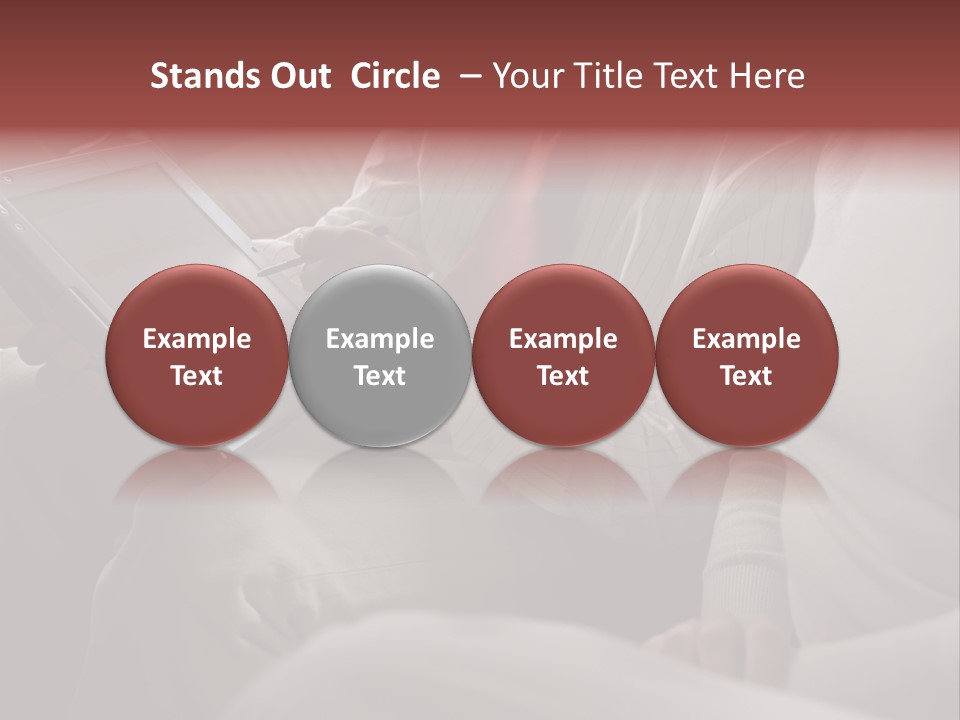 Stands Out Circle – Your Title Text Here

Example Text

Example Text

Example Text

Example Text